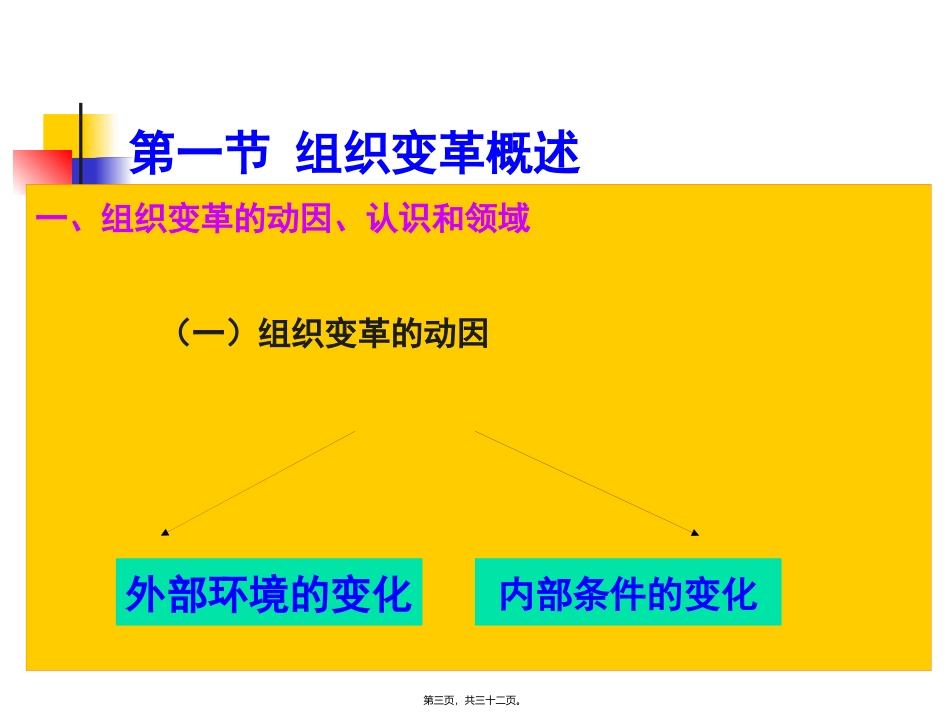 第一节 组织变革概述

一、组织变革的动因、认识和领域

（一）组织变革的动因

外部环境的变化

内部条件的变化

第三页，共三十二页。